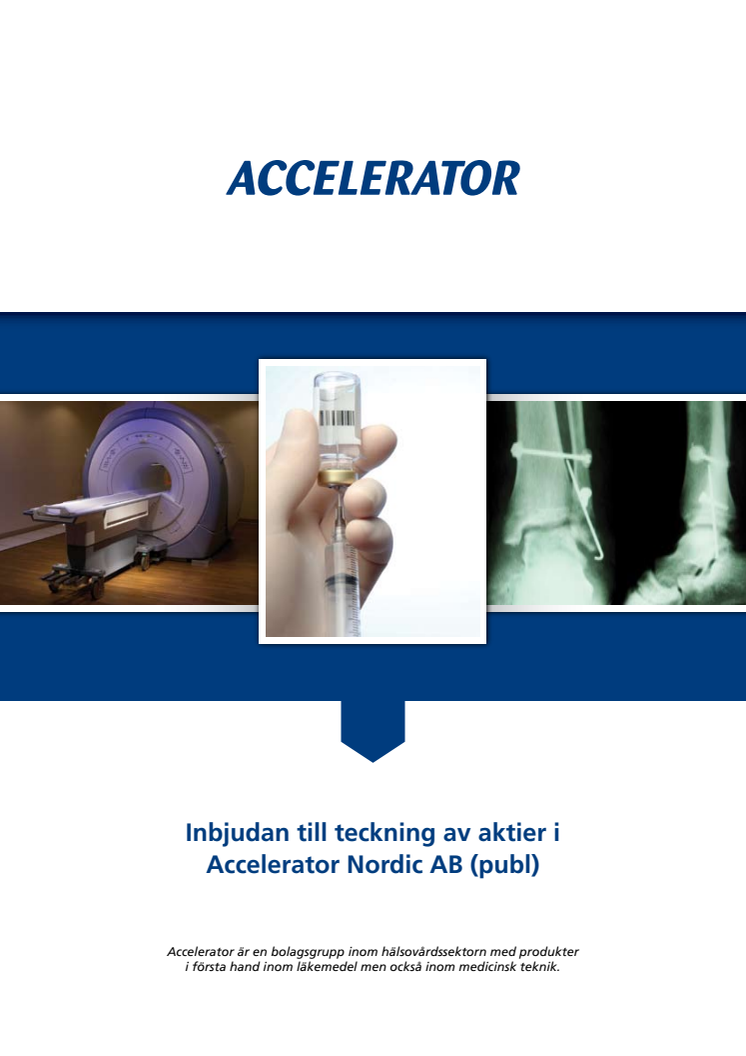 ACCELERATOR

Inbjudan till teckning av aktier i Accelerator Nordic AB (publ)

Accelerator är en bolagsgrupp inom hälsovårdssektorn med produkter i första hand inom läkemedel men också inom medicinsk teknik.